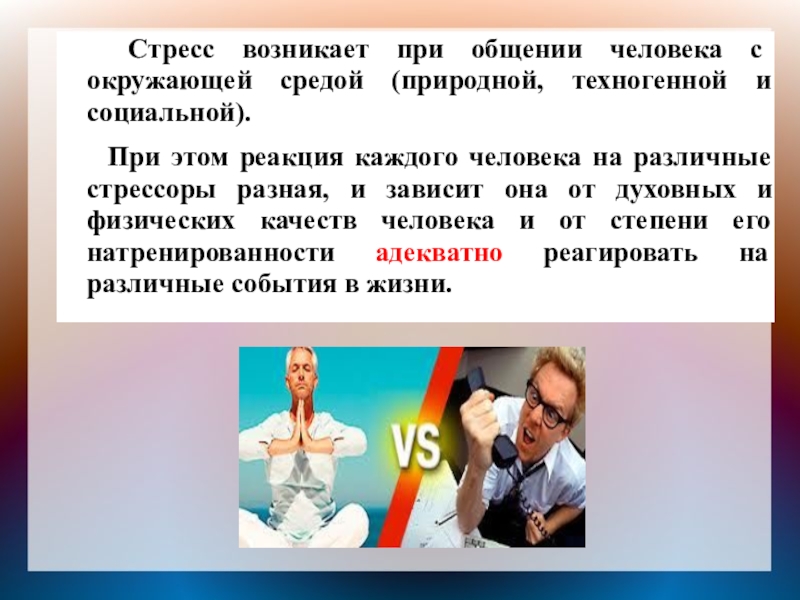 Стресс возникает при общении человека с окружающей средой (природной, техногенной и социальной).

При этом реакция каждого человека на различные стрессоры разная, и зависит она от духовных и физических качеств человека и от степени его натренированности адекватно реагировать на различные события в жизни.

VS